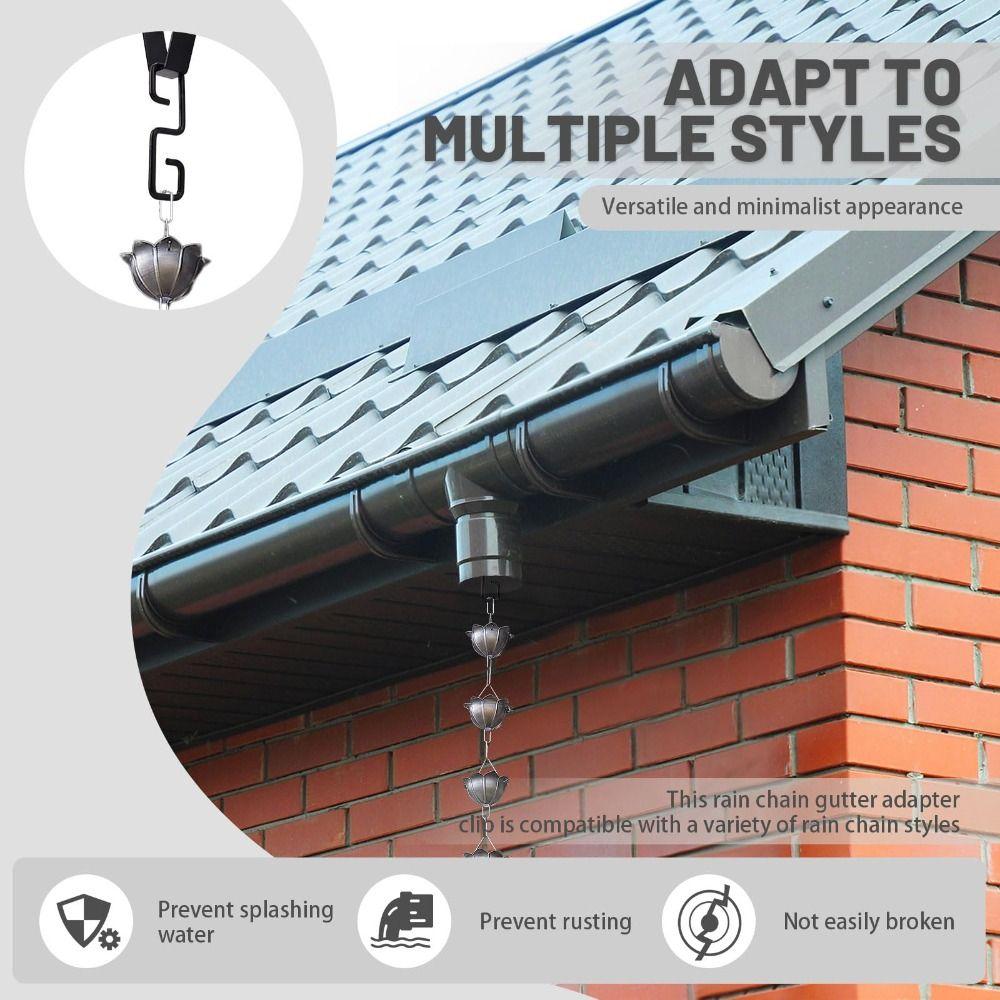 ADAPT TO MULTIPLE STYLES

Versatile and minimalist appearance

This rain chain gutter adapter clip is compatible with a variety of rain chain styles

Prevent splashing water

Prevent rusting

Not easily broken